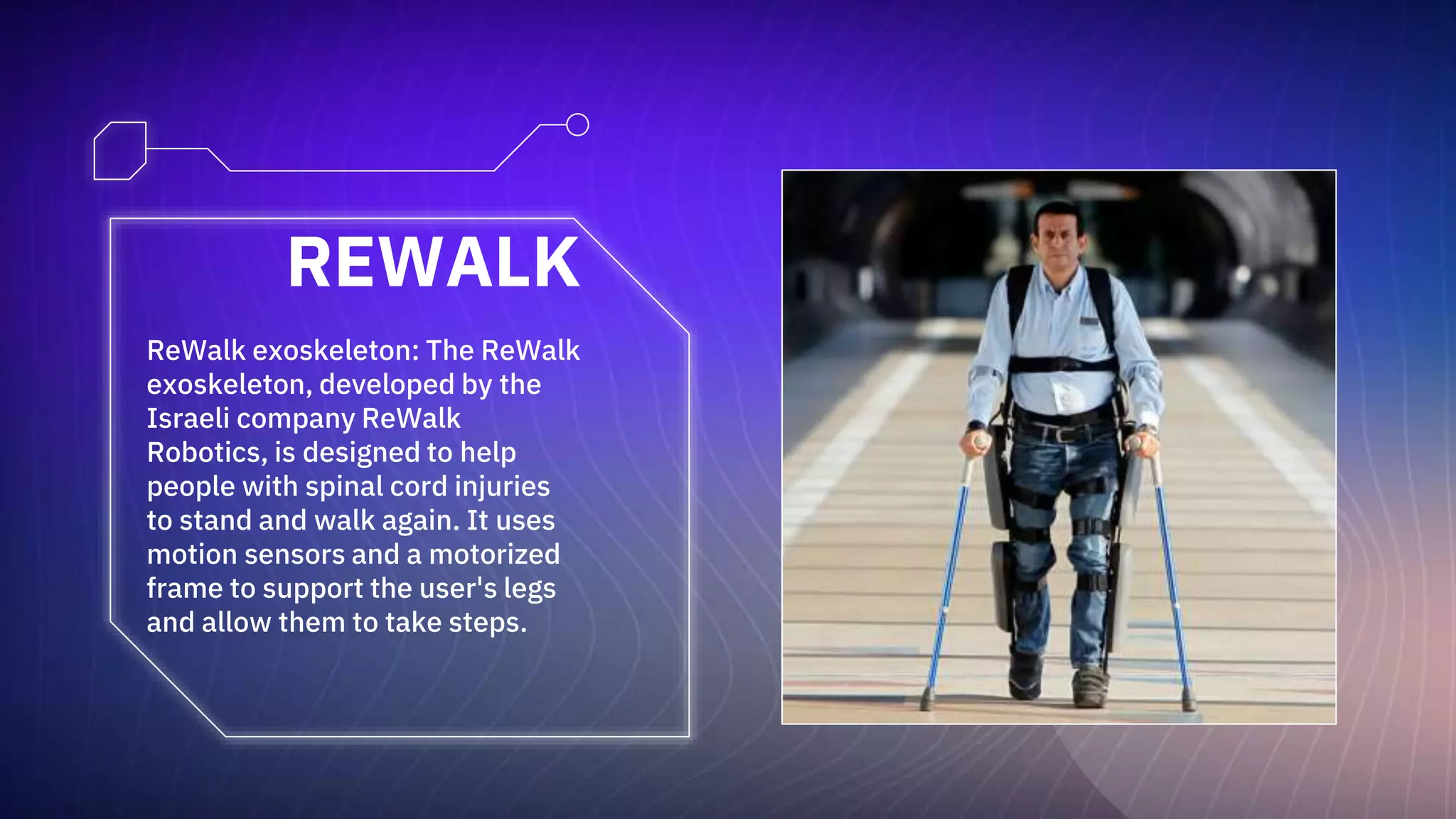 REWALK

ReWalk exoskeleton: The ReWalk exoskeleton, developed by the Israeli company ReWalk Robotics, is designed to help people with spinal cord injuries to stand and walk again. It uses motion sensors and a motorized frame to support the user's legs and allow them to take steps.